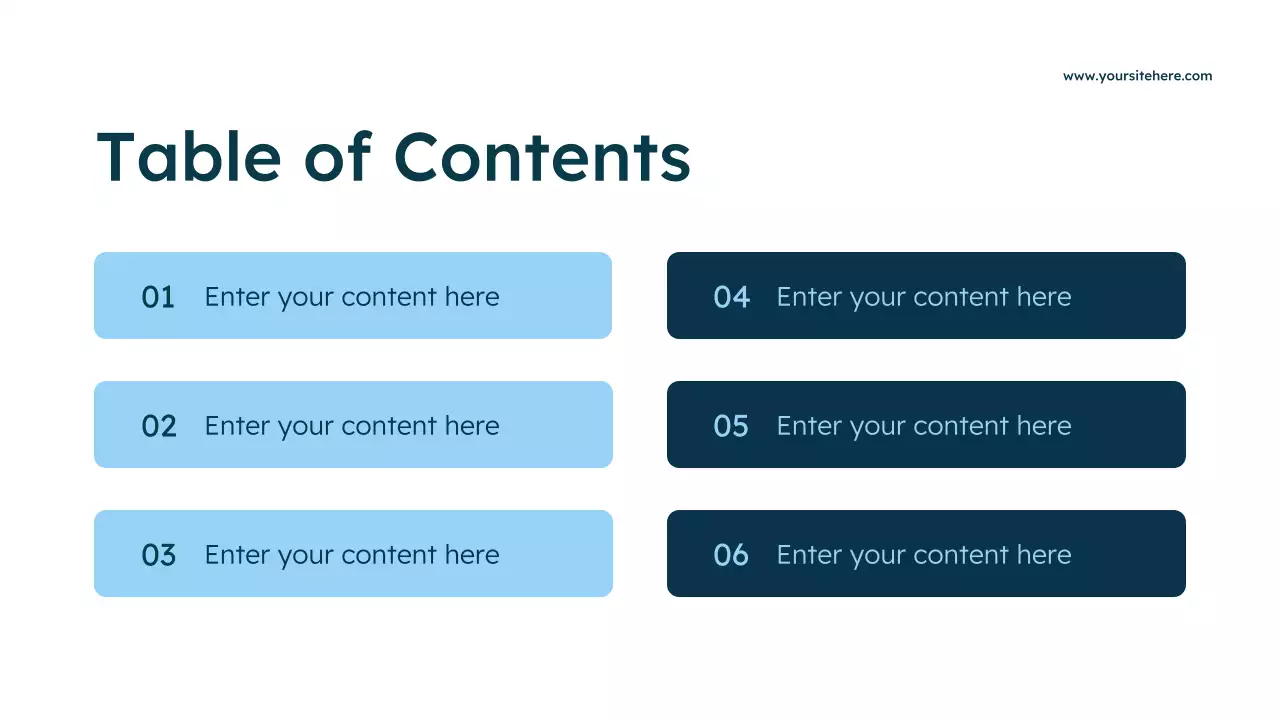 www.yoursitehere.com

Table of Contents

01 Enter your content here

02 Enter your content here

03 Enter your content here

04 Enter your content here

05 Enter your content here

06 Enter your content here